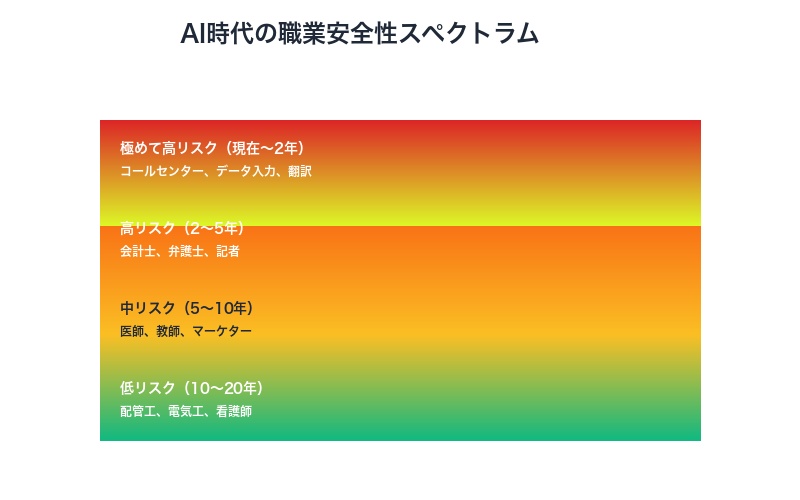 AI時代の職業安全性スペクトラム

極めて高リスク（現在〜2年）
コールセンター、データ入力、翻訳

高リスク（2〜5年）
会計士、弁護士、記者

中リスク（5〜10年）
医師、教師、マーケター

低リスク（10〜20年）
配管工、電気工、看護師